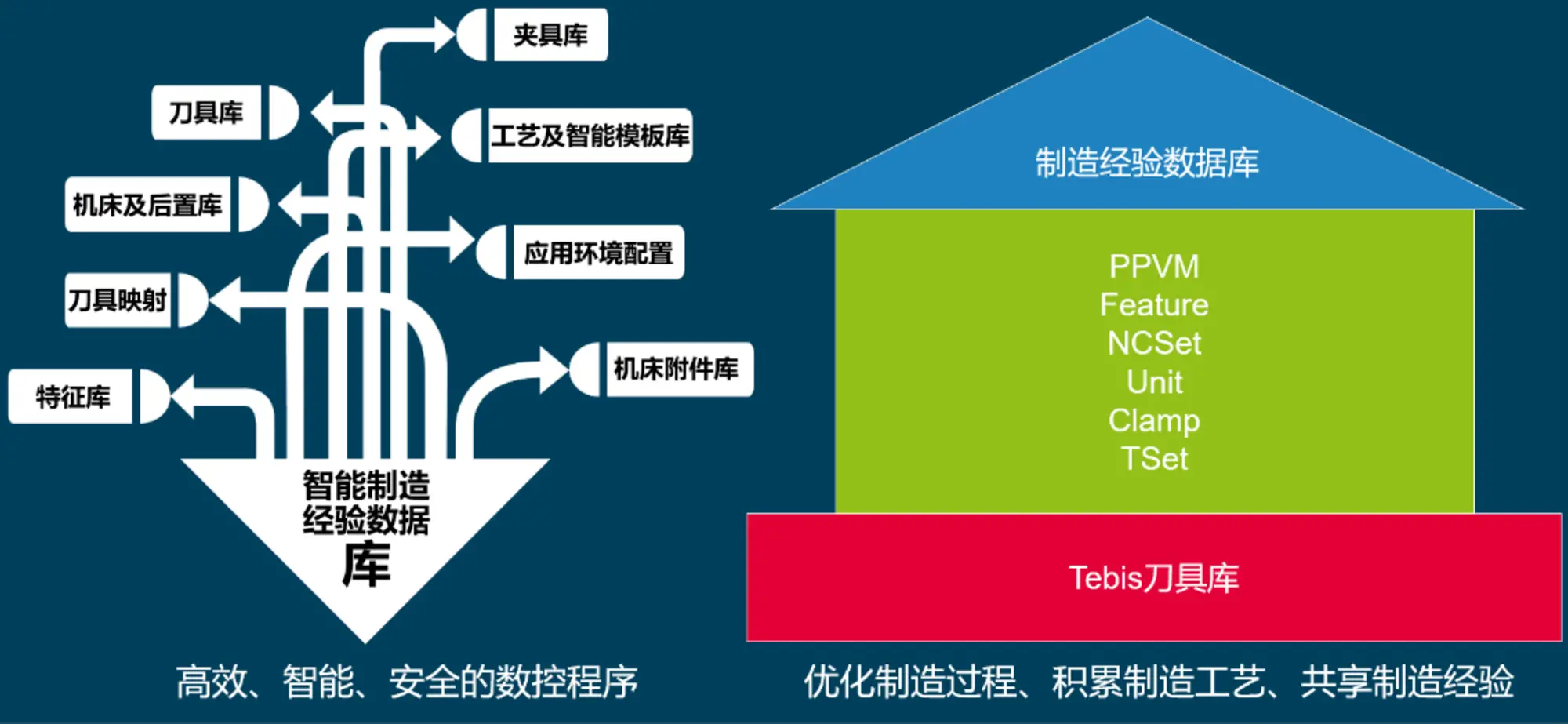 夹具库

刀具库

工艺及智能模板库

机床及后置库

应用环境配置

刀具映射

机床附件库

特征库

智能制造经验数据库

高效、智能、安全的数控程序

制造经验数据库

PPVM
Feature
NCSet
Unit
Clamp
TSet

Tebis刀具库

优化制造过程、积累制造工艺、共享制造经验